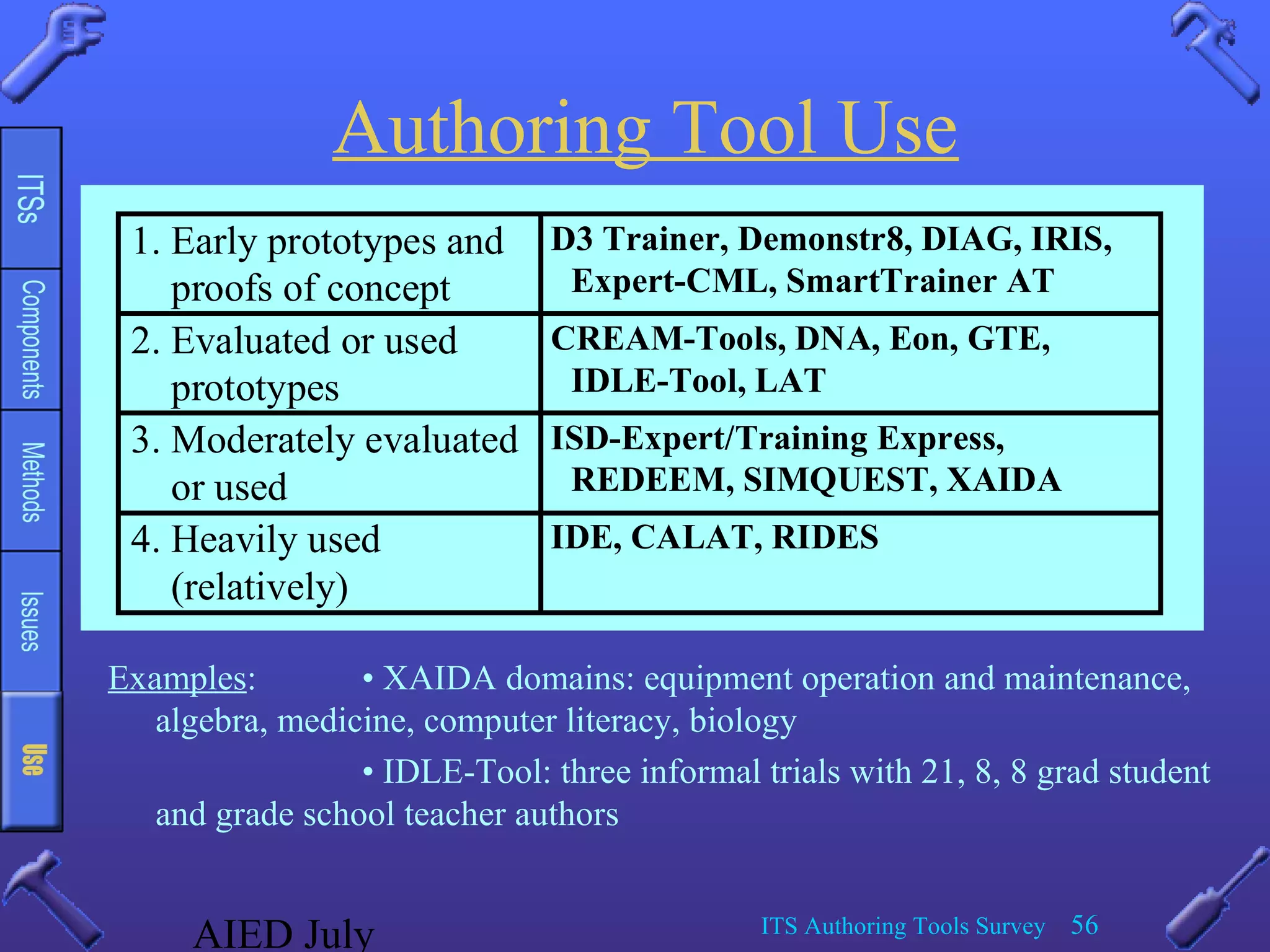 ITSs
Components
Methods
Issues
Use

Authoring Tool Use

| 1. Early prototypes and proofs of concept | D3 Trainer, Demonstr8, DIAG, IRIS, Expert-CML, SmartTrainer AT |
|---|---|
| 2. Evaluated or used prototypes | CREAM-Tools, DNA, Eon, GTE, IDLE-Tool, LAT |
| 3. Moderately evaluated or used | ISD-Expert/Training Express, REDEEM, SIMQUEST, XAIDA |
| 4. Heavily used (relatively) | IDE, CALAT, RIDES |

Examples: • XAIDA domains: equipment operation and maintenance, algebra, medicine, computer literacy, biology

• IDLE-Tool: three informal trials with 21, 8, 8 grad student and grade school teacher authors

AIED July

ITS Authoring Tools Survey 56